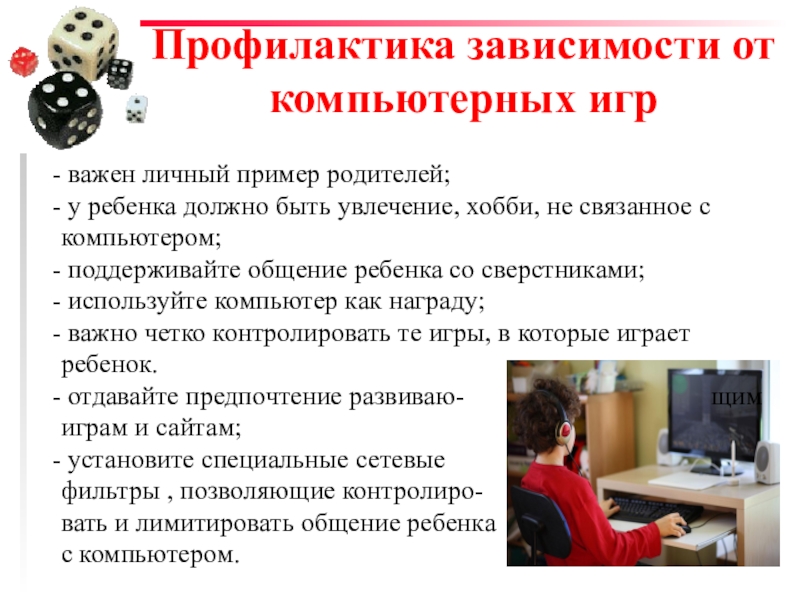 Профилактика зависимости от компьютерных игр

- важен личный пример родителей;
- у ребенка должно быть увлечение, хобби, не связанное с компьютером;
- поддерживайте общение ребенка со сверстниками;
- используйте компьютер как награду;
- важно четко контролировать те игры, в которые играет ребенок.
- отдавайте предпочтение развиваю- щим играм и сайтам;
- установите специальные сетевые фильтры , позволяющие контролировать и лимитировать общение ребенка с компьютером.